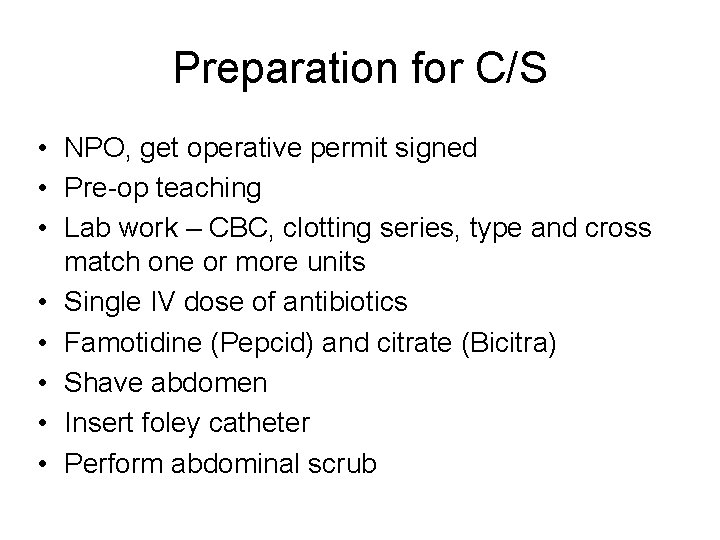 Preparation for C/S

• NPO, get operative permit signed
• Pre-op teaching
• Lab work – CBC, clotting series, type and cross match one or more units
• Single IV dose of antibiotics
• Famotidine (Pepcid) and citrate (Bicitra)
• Shave abdomen
• Insert foley catheter
• Perform abdominal scrub